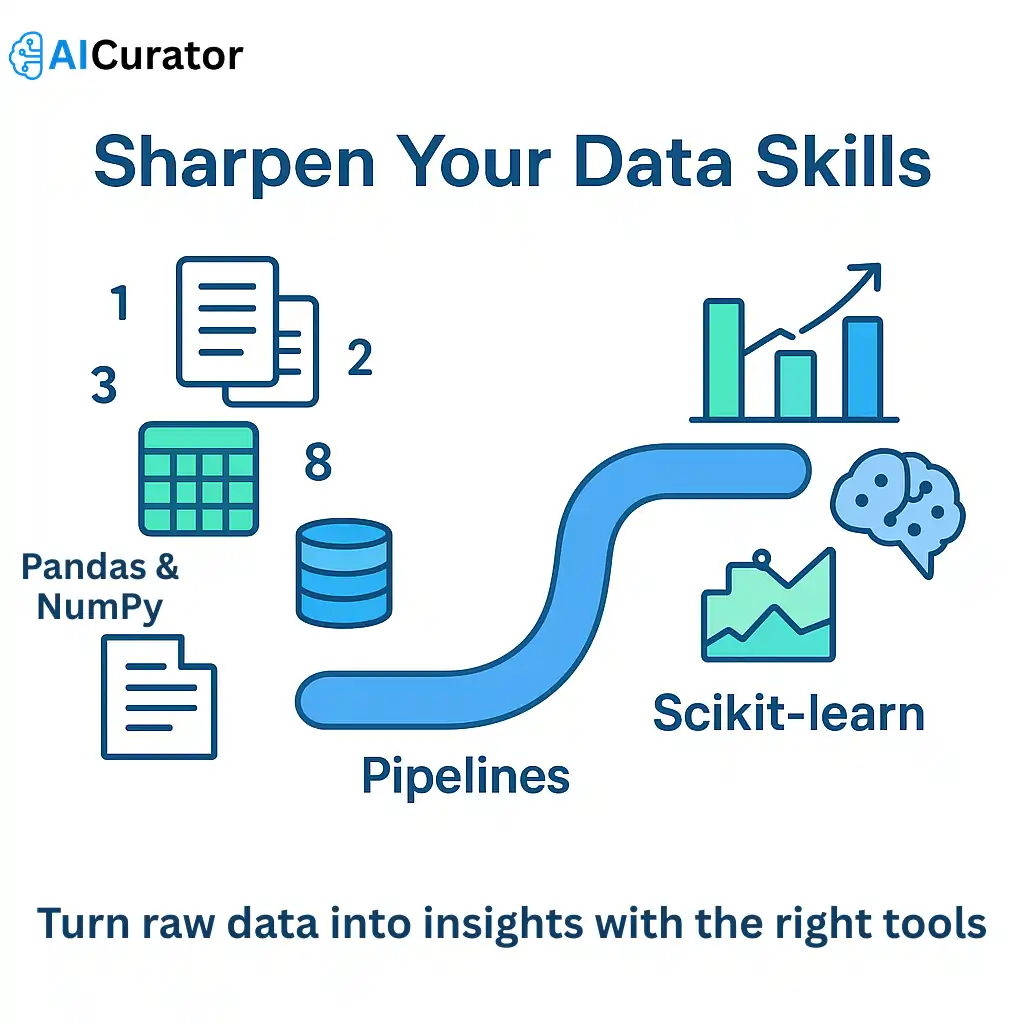 AICurator

Sharpen Your Data Skills

1

2

3

8

Pandas & NumPy

Pipelines

Scikit-learn

Turn raw data into insights with the right tools